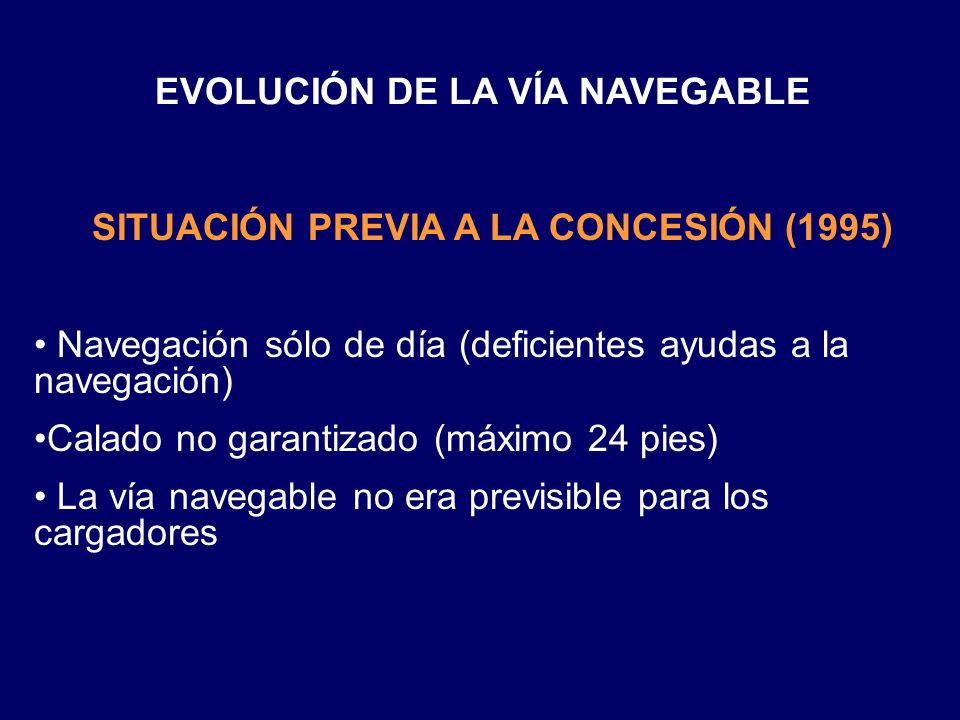 EVOLUCIÓN DE LA VÍA NAVEGABLE

SITUACIÓN PREVIA A LA CONCESIÓN (1995)

• Navegación sólo de día (deficientes ayudas a la navegación)

•Calado no garantizado (máximo 24 pies)

• La vía navegable no era previsible para los cargadores